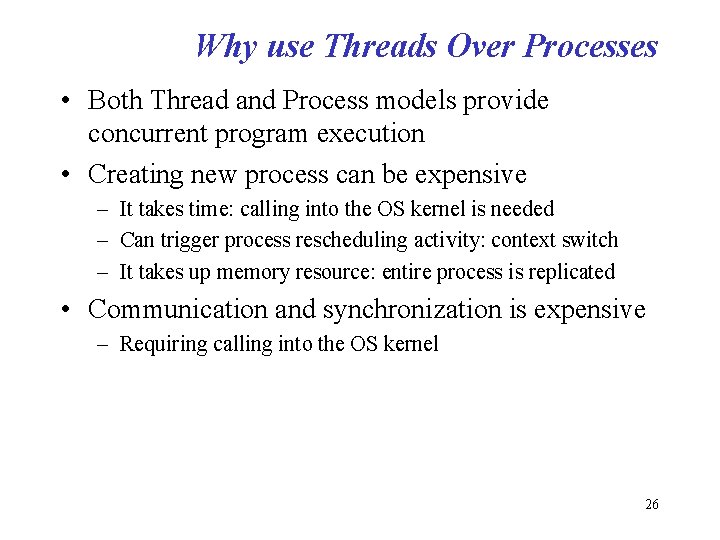 Why use Threads Over Processes

• Both Thread and Process models provide concurrent program execution

• Creating new process can be expensive
– It takes time: calling into the OS kernel is needed
– Can trigger process rescheduling activity: context switch
– It takes up memory resource: entire process is replicated

• Communication and synchronization is expensive
– Requiring calling into the OS kernel

26